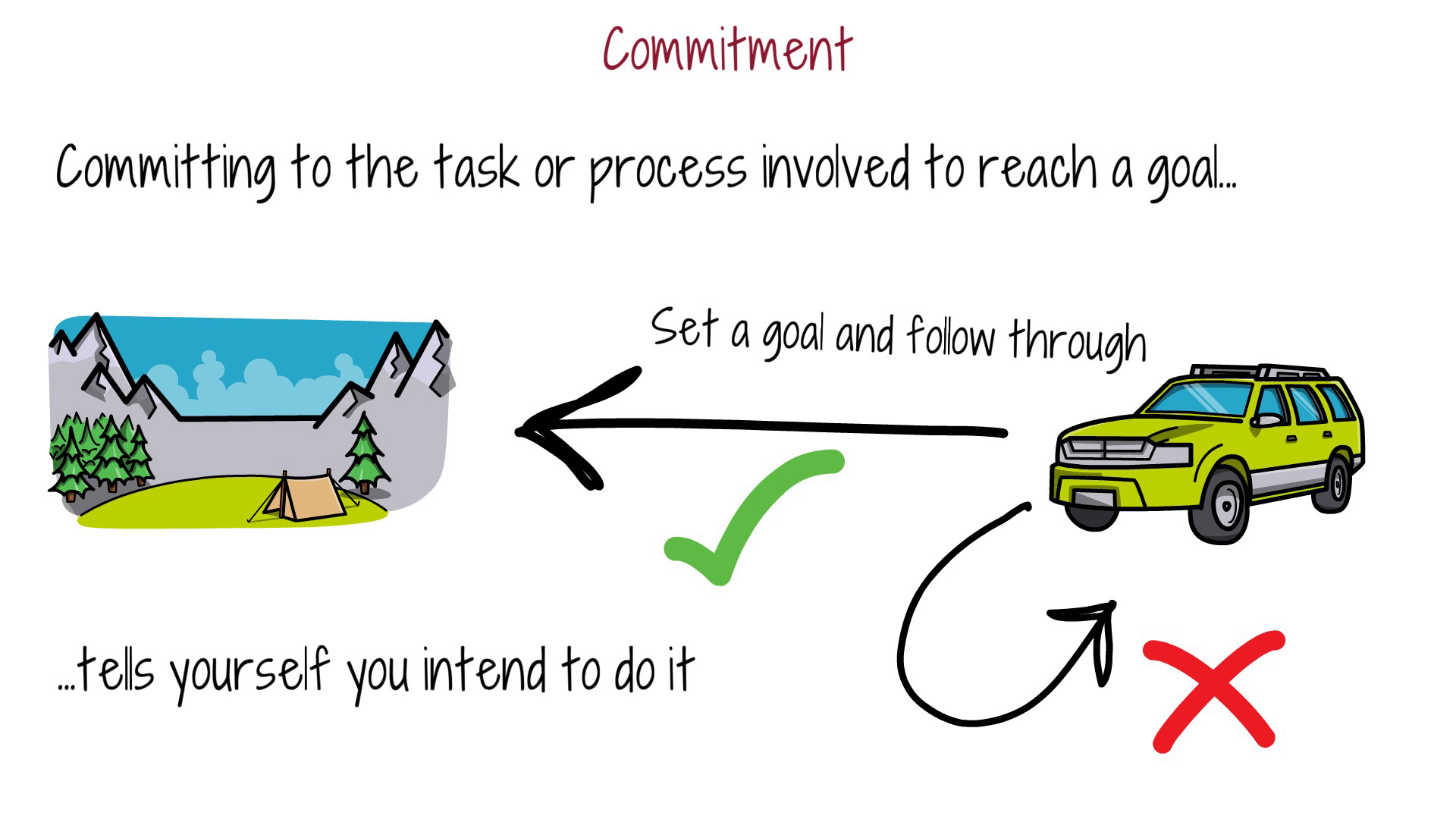 Commitment

Committing to the task or process involved to reach a goal...

Set a goal and follow through

...tells yourself you intend to do it